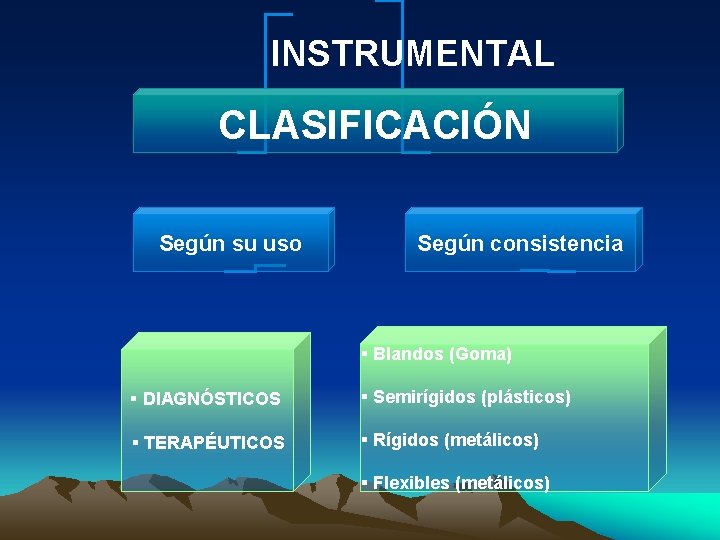 INSTRUMENTAL

CLASIFICACIÓN

Según su uso

Según consistencia

▪ DIAGNÓSTICOS
▪ TERAPÉUTICOS

▪ Blandos (Goma)
▪ Semirígidos (plásticos)
▪ Rígidos (metálicos)
▪ Flexibles (metálicos)